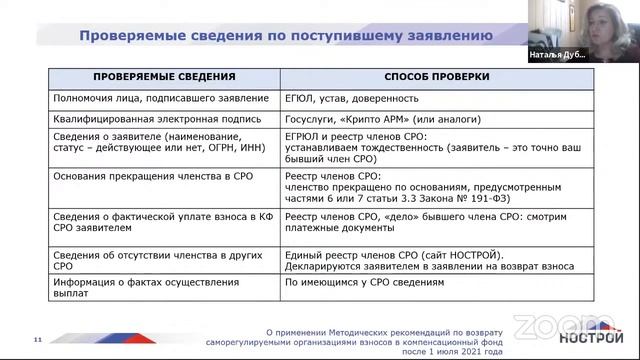 Проверяемые сведения по поступившему заявлению

Наталья Дуб...

| ПРОВЕРЯЕМЫЕ СВЕДЕНИЯ | СПОСОБ ПРОВЕРКИ |
|---|---|
| Полномочия лица, подписавшего заявление | ЕГЮЛ, устав, доверенность |
| Квалифицированная электронная подпись | Госуслуги, «Крипто АРМ» (или аналоги) |
| Сведения о заявителе (наименование, статус – действующее или нет, ОГРН, ИНН) | ЕГРЮЛ и реестр членов СРО: устанавливаем тождественность (заявитель – это точно ваш бывший член СРО) |
| Основания прекращения членства в СРО | Реестр членов СРО: членство прекращено по основаниям, предусмотренным частями 6 или 7 статьи 3.3 Закона № 191-ФЗ) |
| Сведения о фактической уплате взноса в КФ СРО заявителем | Реестр членов СРО, «дело» бывшего члена СРО: смотрим платежные документы |
| Сведения об отсутствии членства в других СРО | Единый реестр членов СРО (сайт НОСТРОЙ). Декларируются заявителем в заявлении на возврат взноса |
| Информация о фактах осуществления выплат | По имеющимся у СРО сведениям |

11

О применении Методических рекомендаций по возврату саморегулируемыми организациями взносов в компенсационный фонд после 1 июля 2021 года

zoom

НОСТРОЙ